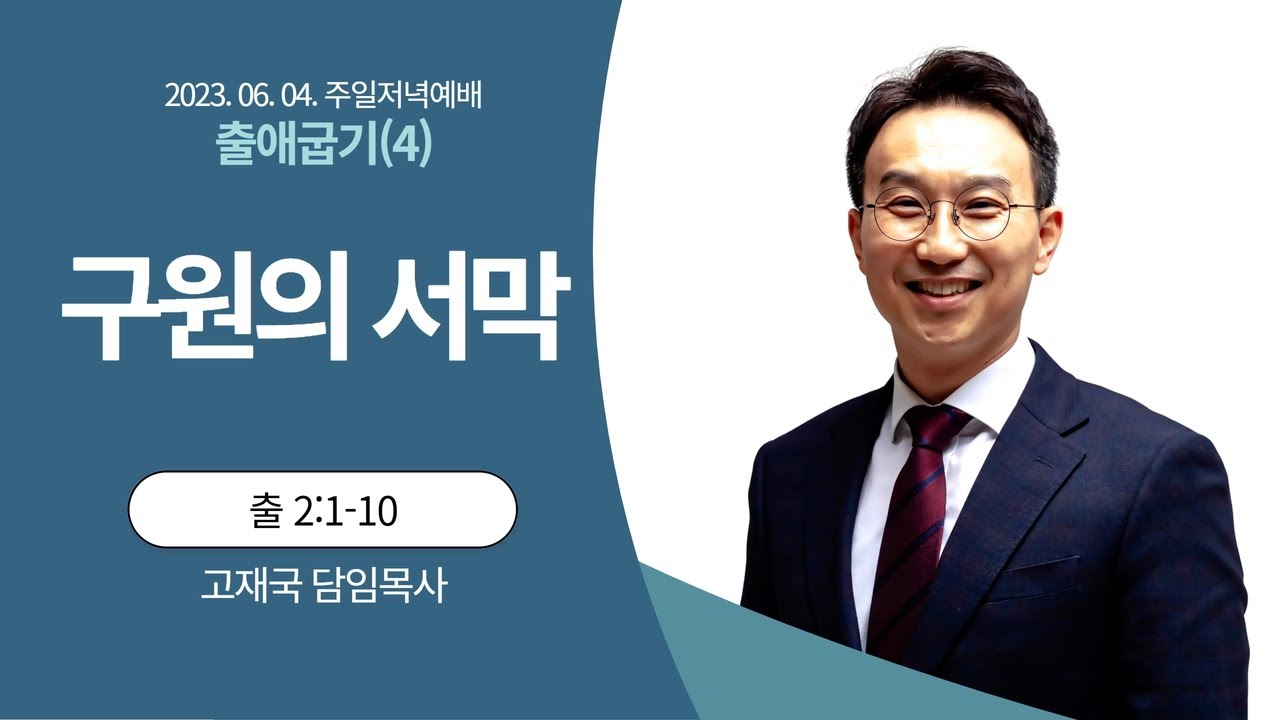 2023. 06. 04. 주일저녁예배
출애굽기(4)

구원의 서막

출 2:1-10

고재국 담임목사